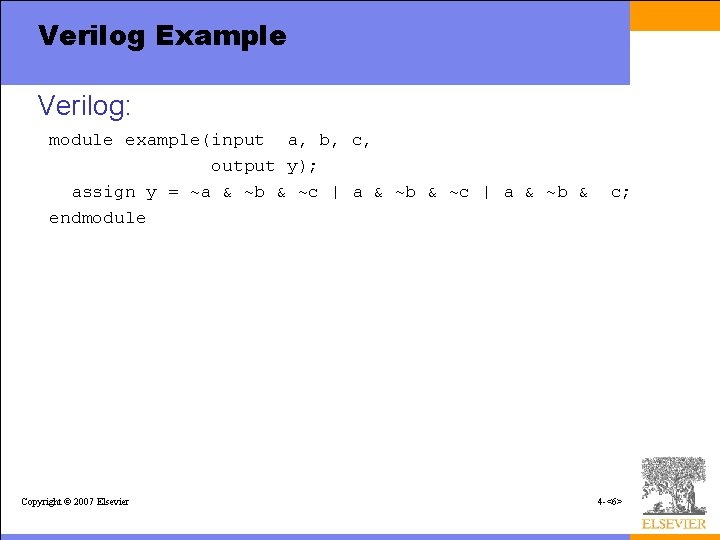 Verilog Example

Verilog:

module example(input a, b, c,
               output y);
  assign y = ~a & ~b & ~c | a & ~b & ~c | a & ~b & c;
endmodule

Copyright © 2007 Elsevier

4-<6>

ELSEVIER